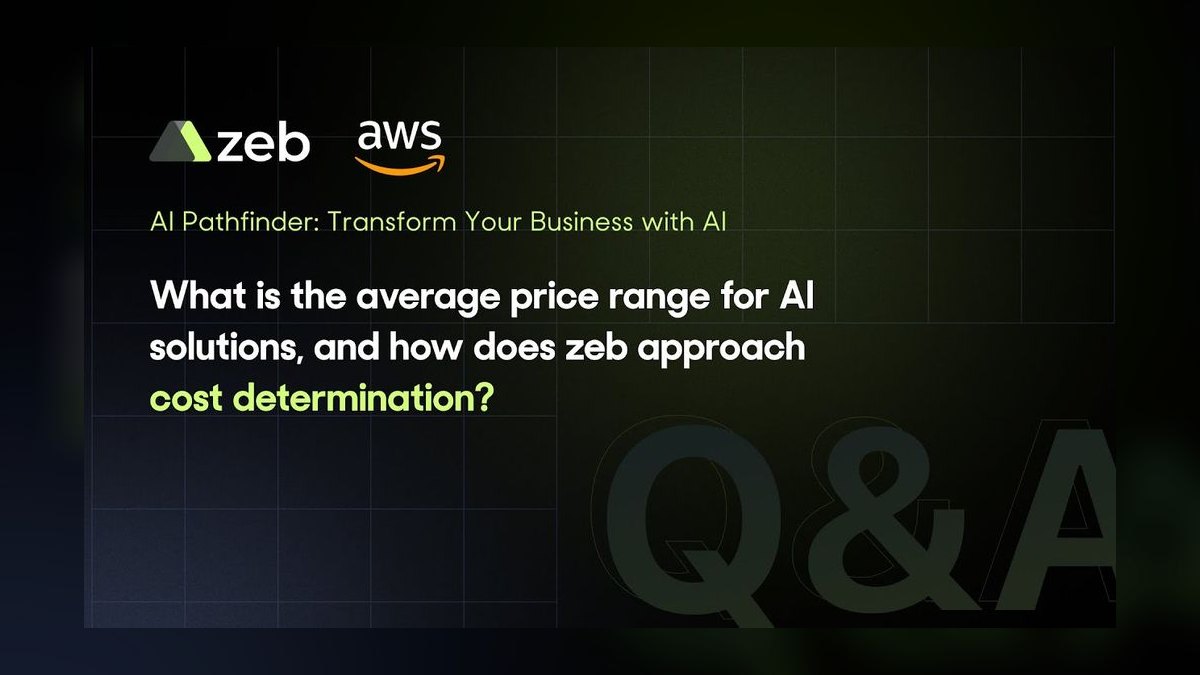 zeb aws

AI Pathfinder: Transform Your Business with AI

What is the average price range for AI solutions, and how does zeb approach cost determination?

Q&A